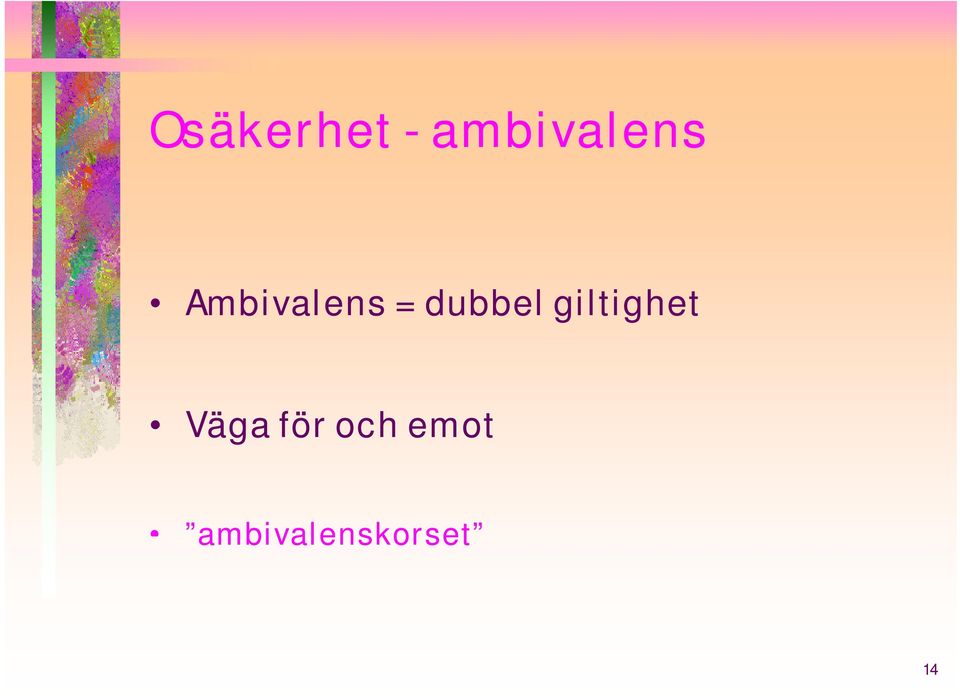 Osäkerhet - ambivalens

• Ambivalens = dubbel giltighet

• Väga för och emot

• ”ambivalenskorset”

14